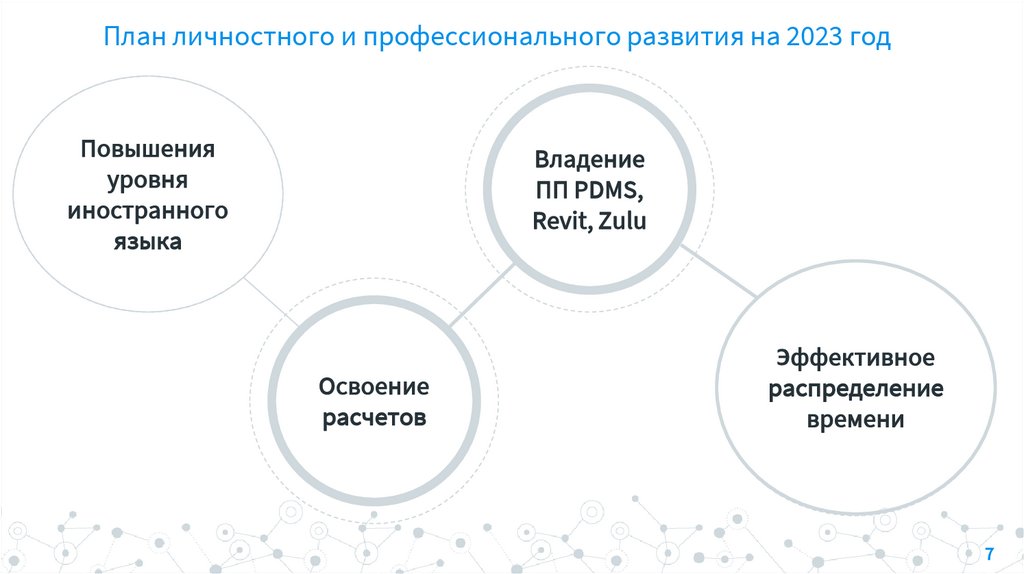 План личностного и профессионального развития на 2023 год

Повышения уровня иностранного языка

Освоение расчетов

Владение ПП PDMS, Revit, Zulu

Эффективное распределение времени

7